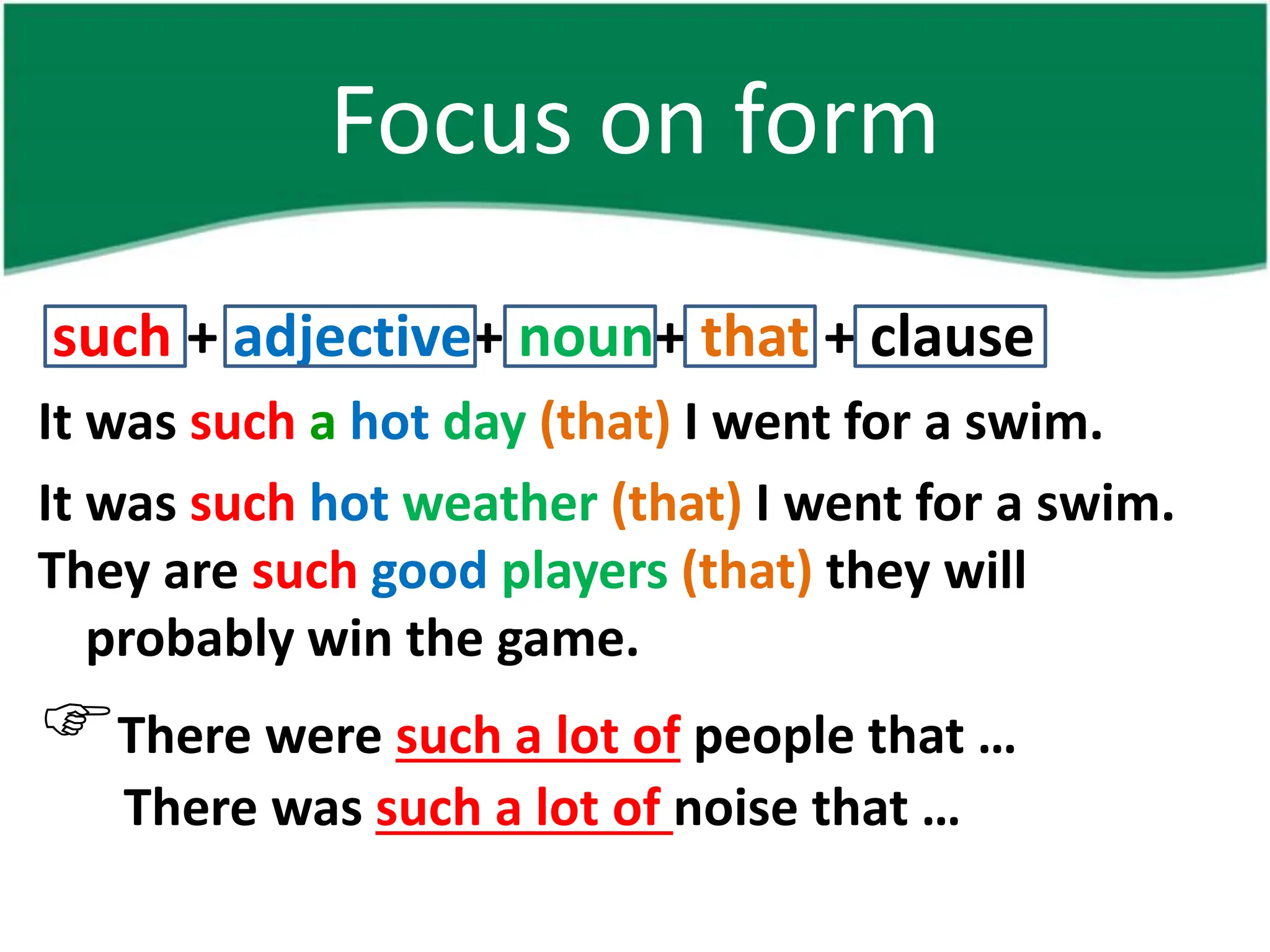 Focus on form

such + adjective + noun + that + clause

It was such a hot day (that) I went for a swim.

It was such hot weather (that) I went for a swim.

They are such good players (that) they will probably win the game.

☞ There were such a lot of people that …

There was such a lot of noise that …